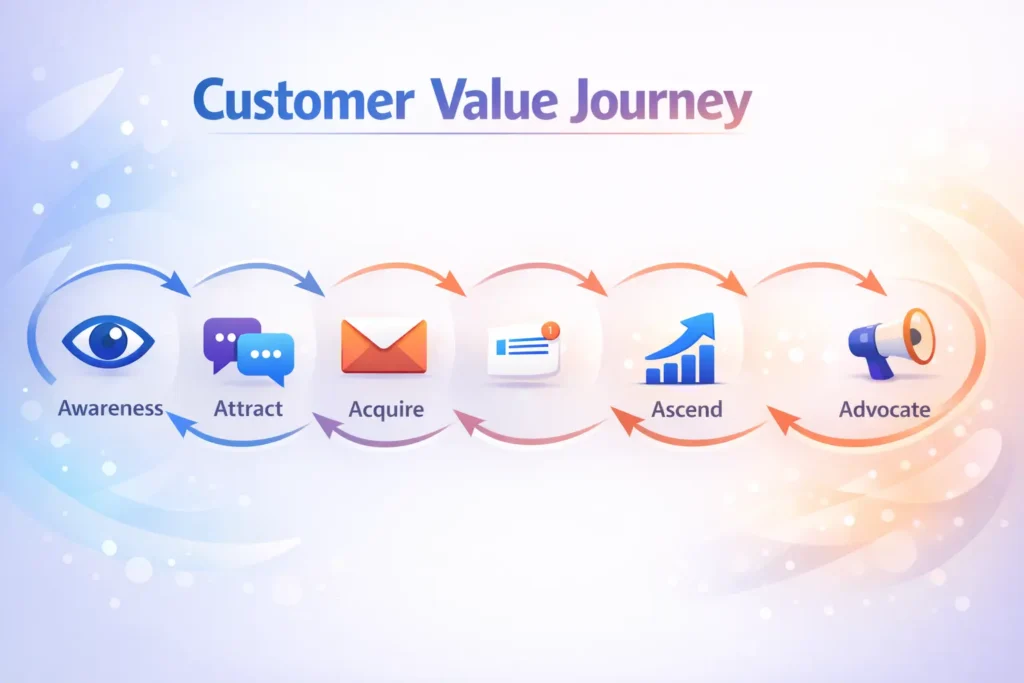 Customer Value Journey

Awareness
Attract
Acquire
1
Ascend
Advocate